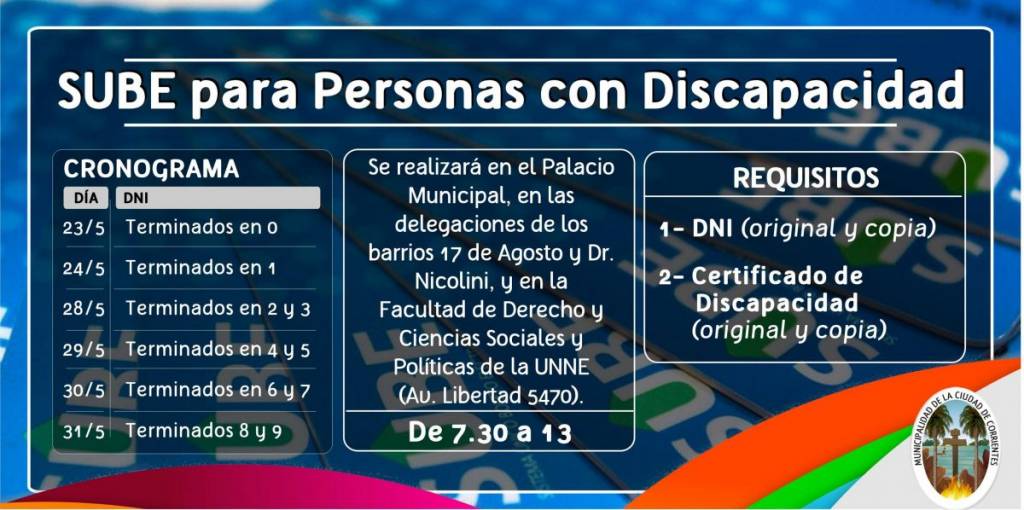 SUBE para Personas con Discapacidad

CRONOGRAMA

| DÍA | DNI |
|---|---|
| 23/5 | Terminados en 0 |
| 24/5 | Terminados en 1 |
| 28/5 | Terminados en 2 y 3 |
| 29/5 | Terminados en 4 y 5 |
| 30/5 | Terminados en 6 y 7 |
| 31/5 | Terminados 8 y 9 |

Se realizará en el Palacio Municipal, en las delegaciones de los barrios 17 de Agosto y Dr. Nicolini, y en la Facultad de Derecho y Ciencias Sociales y Políticas de la UNNE (Av. Libertad 5470).

De 7.30 a 13

REQUISITOS

1- DNI (original y copia)

2- Certificado de Discapacidad (original y copia)

MUNICIPALIDAD DE LA CIUDAD DE CORRIENTES